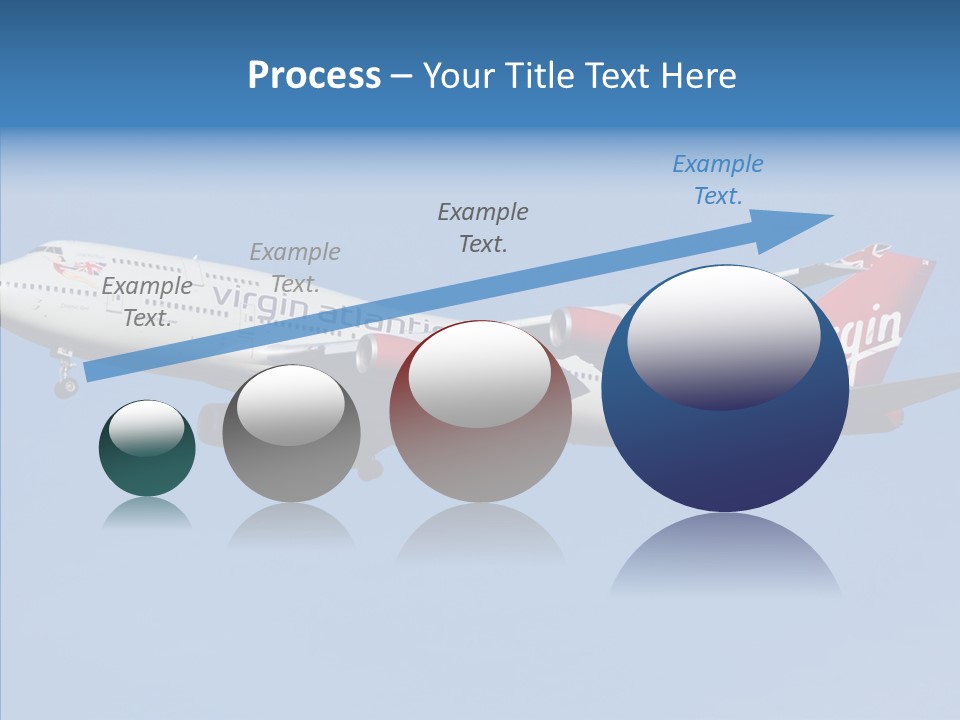 Process – Your Title Text Here

Example Text.

Example Text.

Example Text.

Example Text.

virgin atlantic

virgin